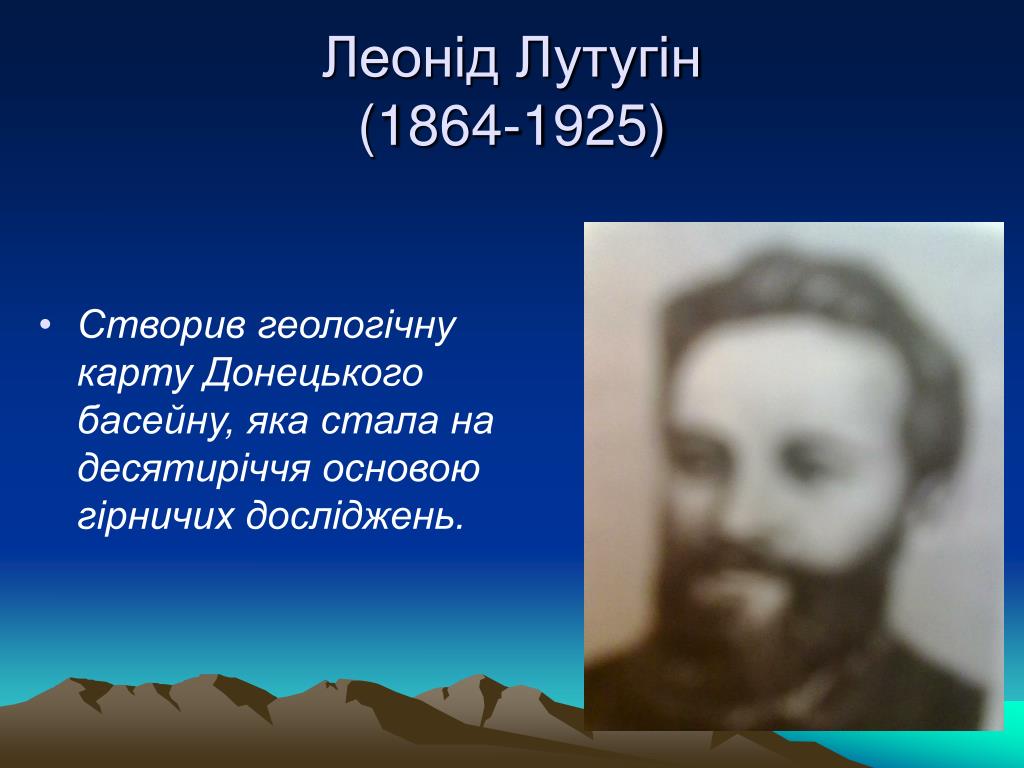 Леонід Лутугін
(1864-1925)

• Створив геологічну карту Донецького басейну, яка стала на десятиріччя основою гірничих досліджень.